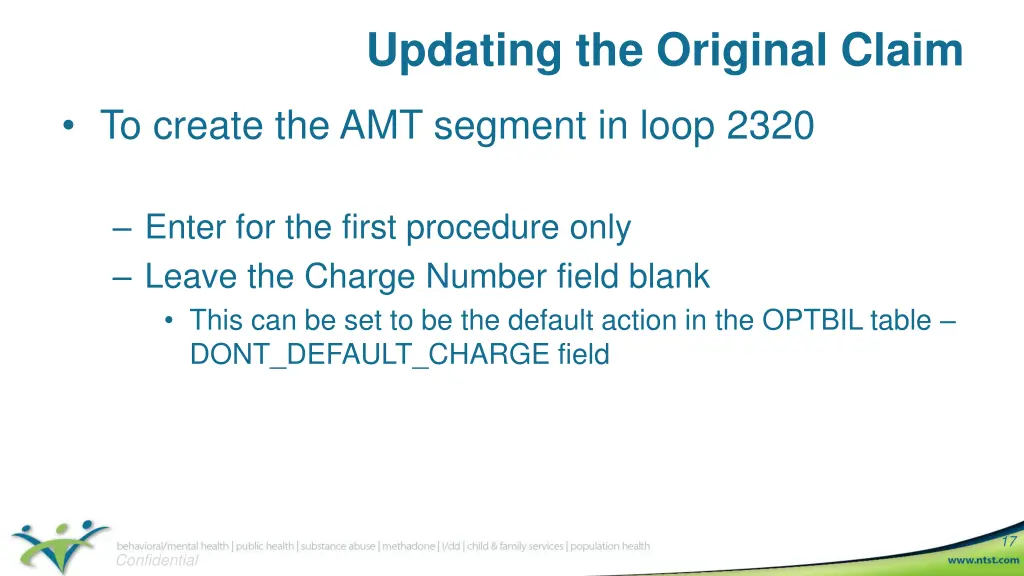 Updating the Original Claim

• To create the AMT segment in loop 2320

– Enter for the first procedure only
– Leave the Charge Number field blank
• This can be set to be the default action in the OPTBIL table – DONT_DEFAULT_CHARGE field

behavioral/mental health | public health | substance abuse | methadone | i/dd | child & family services | population health
Confidential

17
www.ntst.com